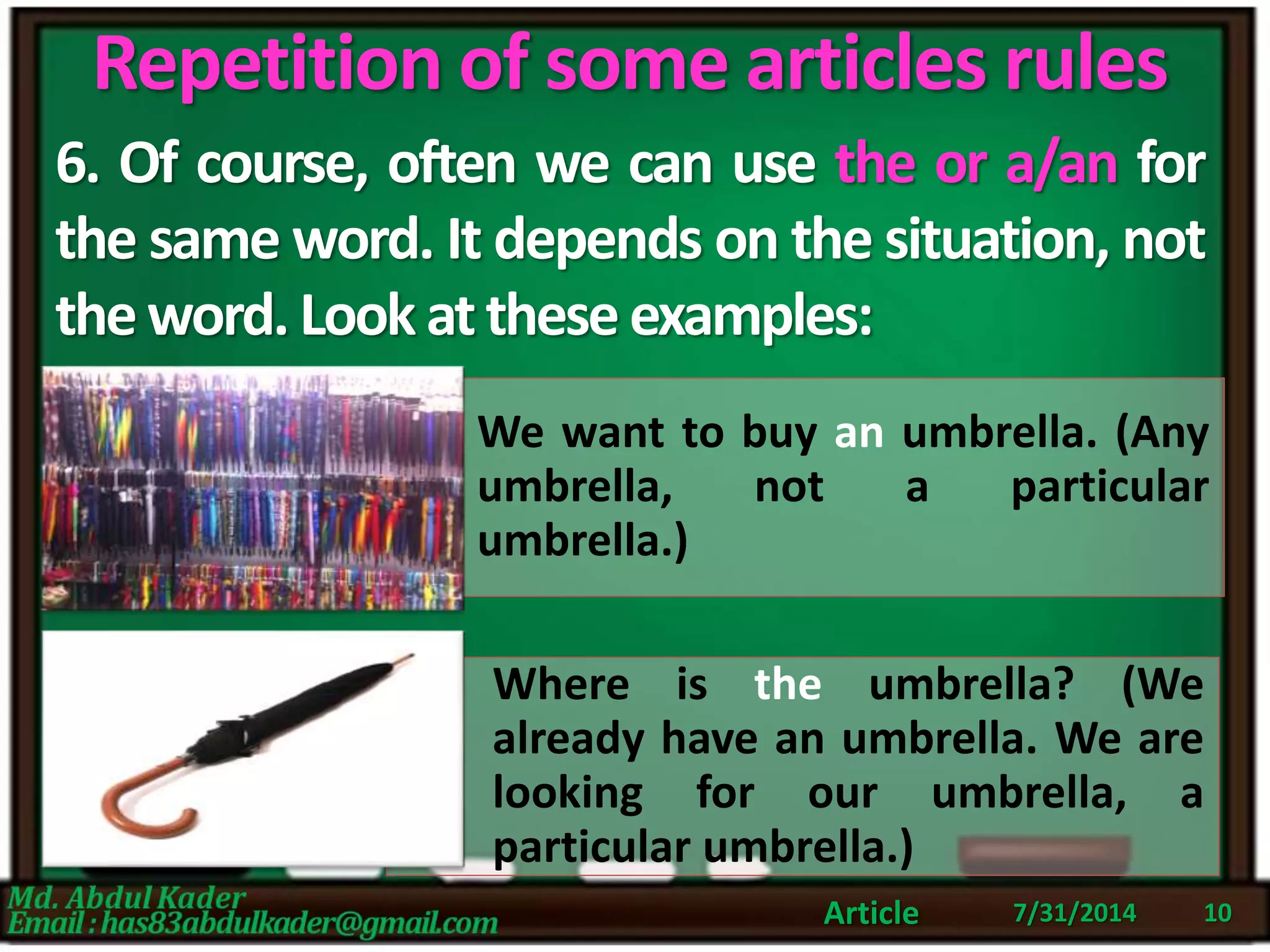 Repetition of some articles rules

6. Of course, often we can use the or a/an for the same word. It depends on the situation, not the word. Look at these examples:

We want to buy an umbrella. (Any umbrella, not a particular umbrella.)

Where is the umbrella? (We already have an umbrella. We are looking for our umbrella, a particular umbrella.)

Md. Abdul Kader
Email : has83abdulkader@gmail.com

Article

7/31/2014

10